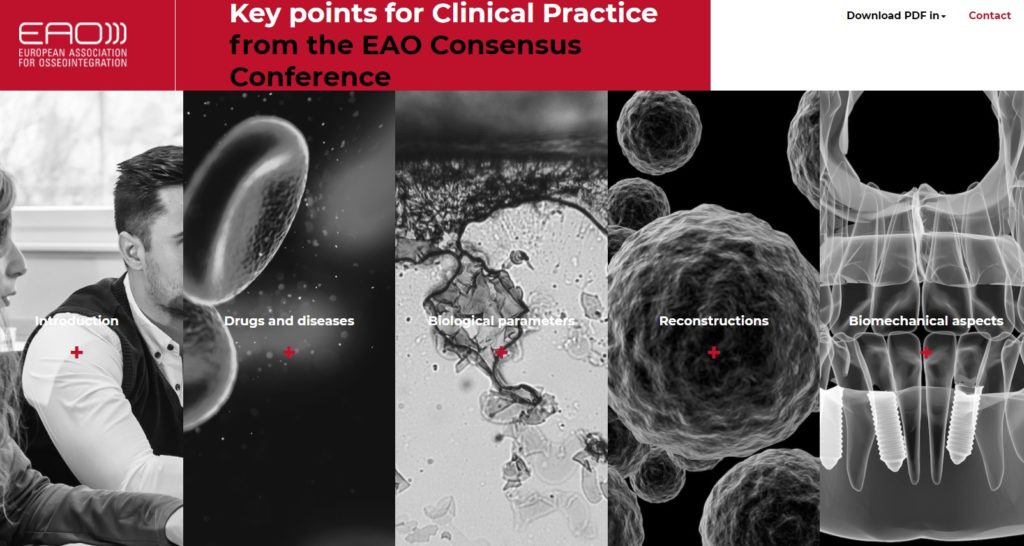 EAO
EUROPEAN ASSOCIATION FOR OSSEOINTEGRATION

Key points for Clinical Practice from the EAO Consensus Conference

Download PDF in
Contact

Introduction
+

Drugs and diseases
+

Biological parameters
+

Reconstructions
+

Biomechanical aspects
+